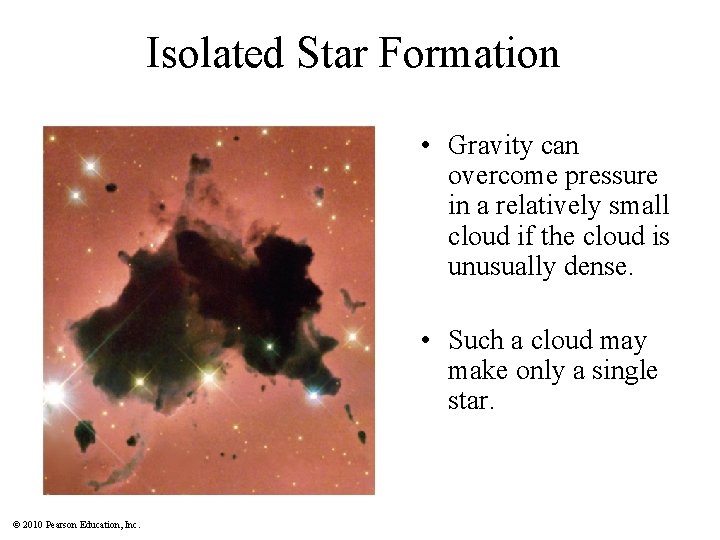 Isolated Star Formation

• Gravity can overcome pressure in a relatively small cloud if the cloud is unusually dense.

• Such a cloud may make only a single star.

© 2010 Pearson Education, Inc.